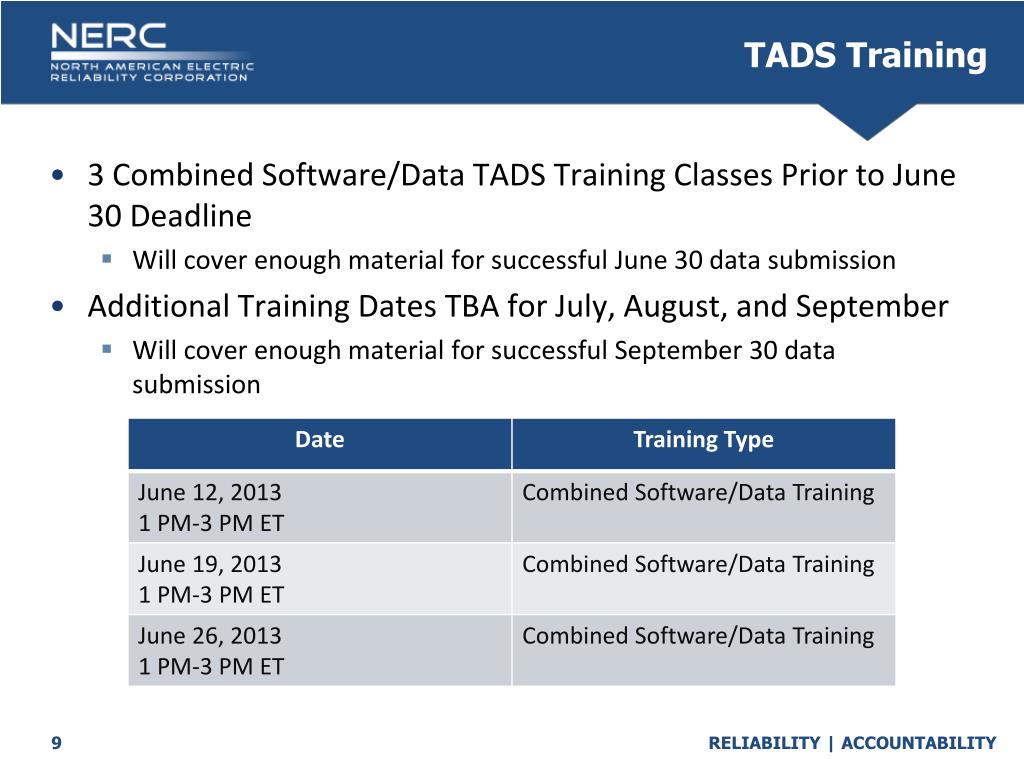 NERC
NORTH AMERICAN ELECTRIC
RELIABILITY CORPORATION

TADS Training

• 3 Combined Software/Data TADS Training Classes Prior to June 30 Deadline
 ▪ Will cover enough material for successful June 30 data submission
• Additional Training Dates TBA for July, August, and September
 ▪ Will cover enough material for successful September 30 data submission

| Date | Training Type |
|---|---|
| June 12, 2013 1 PM-3 PM ET | Combined Software/Data Training |
| June 19, 2013 1 PM-3 PM ET | Combined Software/Data Training |
| June 26, 2013 1 PM-3 PM ET | Combined Software/Data Training |

9

RELIABILITY | ACCOUNTABILITY